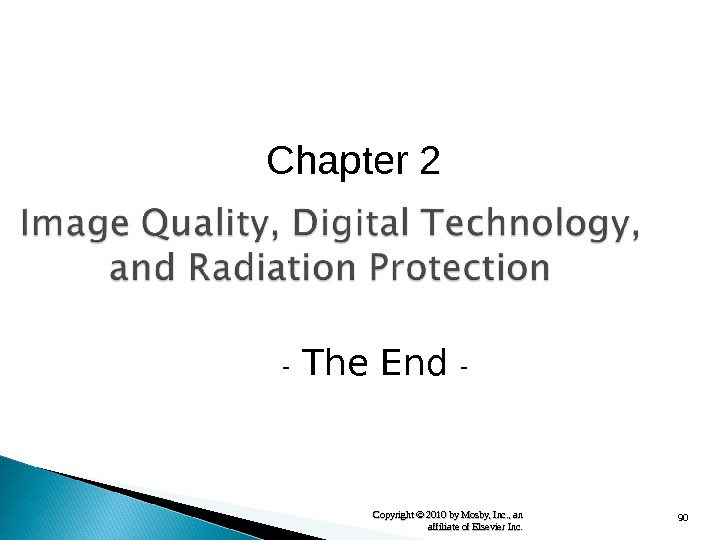 Chapter 2

Image Quality, Digital Technology, and Radiation Protection

- The End -

Copyright © 2010 by Mosby, Inc., an affiliate of Elsevier Inc.

90